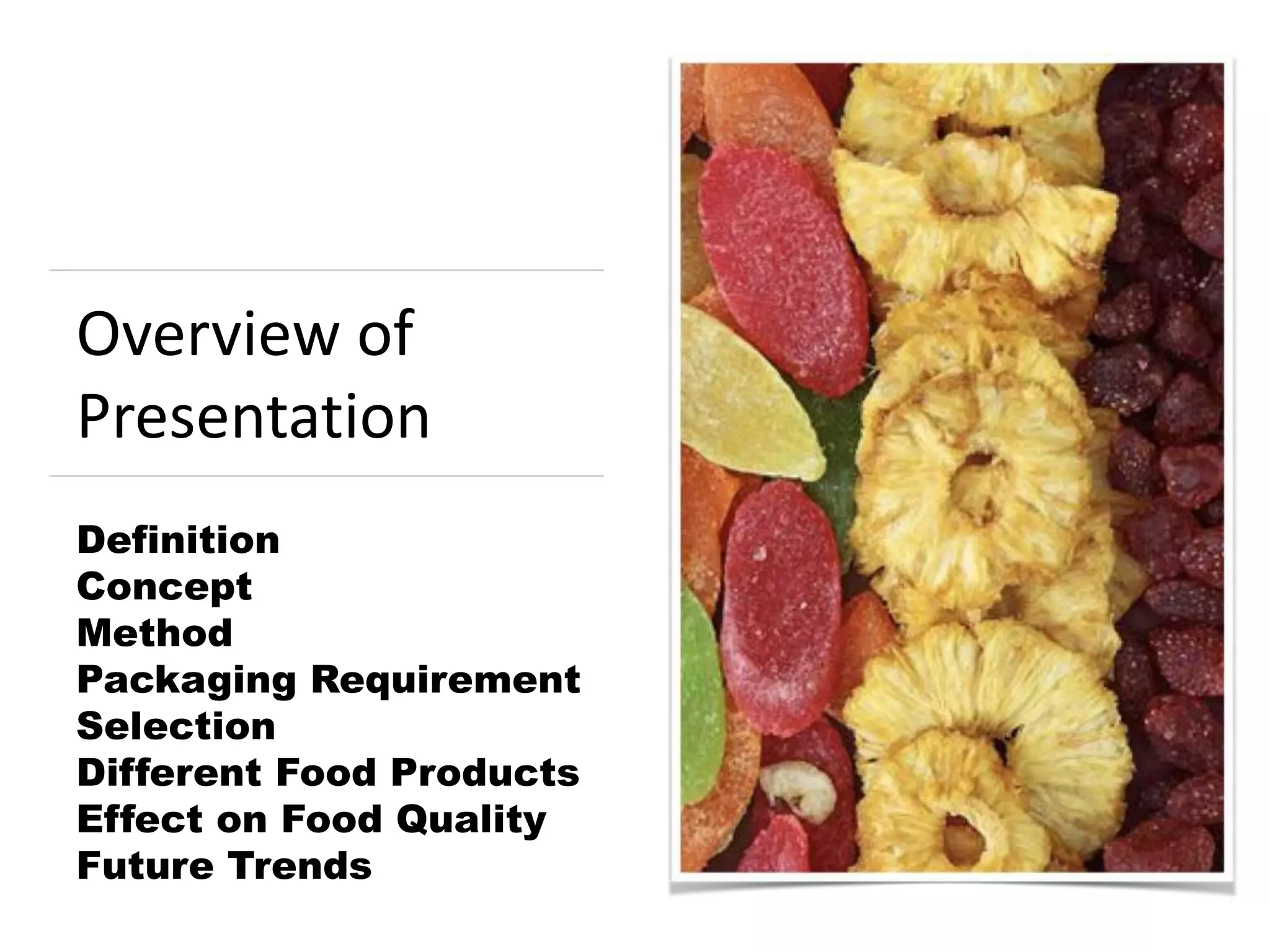 Overview of Presentation

Definition
Concept
Method
Packaging Requirement
Selection
Different Food Products
Effect on Food Quality
Future Trends